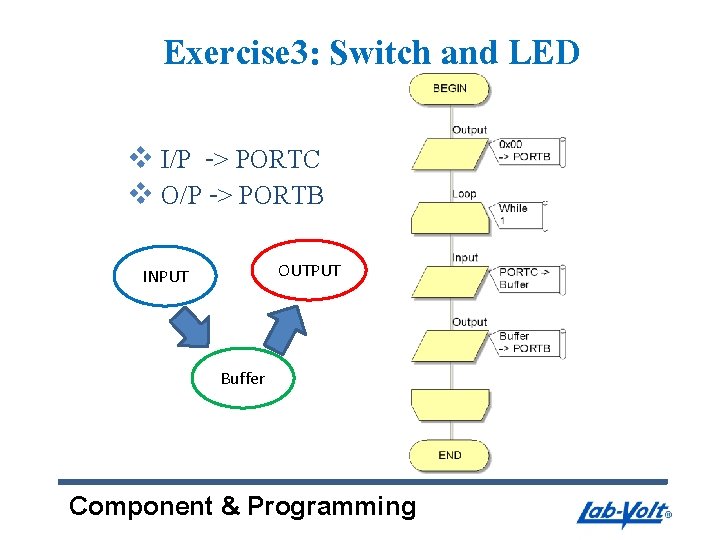 Exercise3: Switch and LED

❖ I/P -> PORTC
❖ O/P -> PORTB

INPUT

OUTPUT

Buffer

BEGIN

Output

0x00
-> PORTB

Loop

While
1

Input

PORTC ->
Buffer

Output

Buffer
-> PORTB

END

Component & Programming

Lab-Volt®